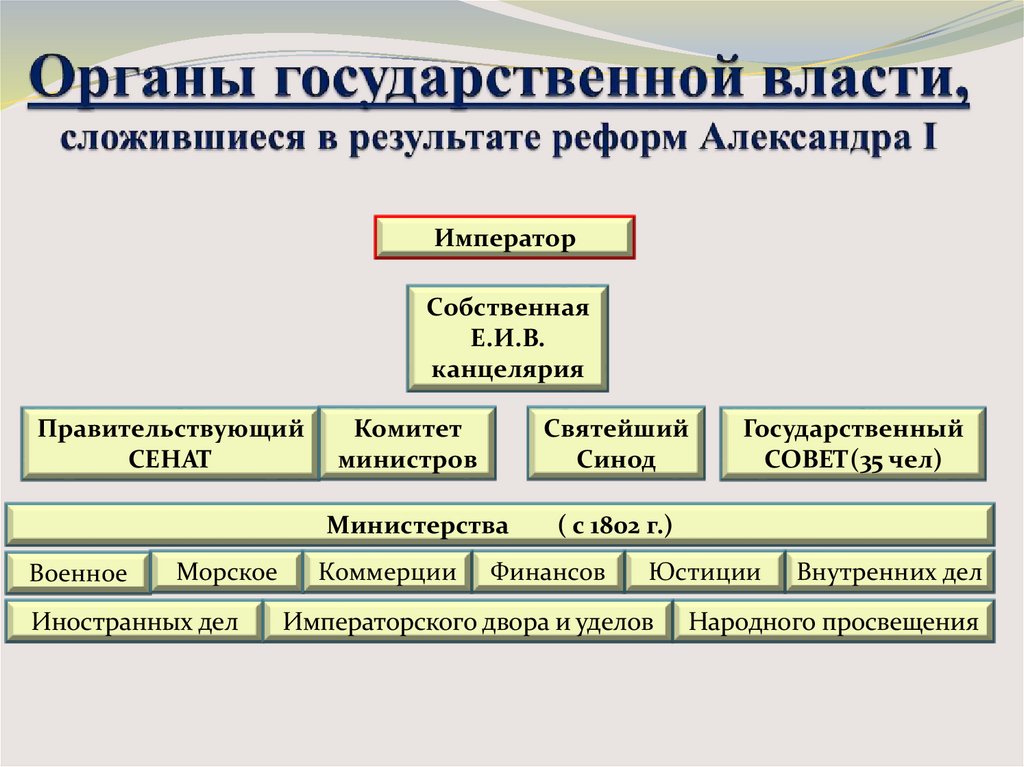 Органы государственной власти,
сложившиеся в результате реформ Александра I

Император

Собственная Е.И.В. канцелярия

Правительствующий СЕНАТ

Комитет министров

Святейший Синод

Государственный СОВЕТ (35 чел)

Министерства ( с 1802 г.)

Военное

Морское

Коммерции

Финансов

Юстиции

Внутренних дел

Иностранных дел

Императорского двора и уделов

Народного просвещения